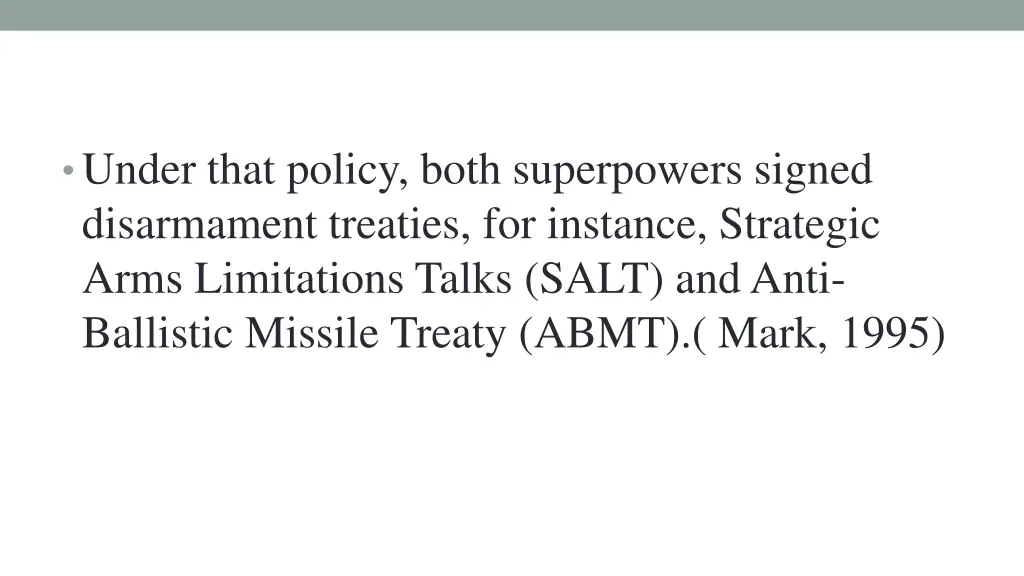 • Under that policy, both superpowers signed disarmament treaties, for instance, Strategic Arms Limitations Talks (SALT) and Anti-Ballistic Missile Treaty (ABMT).( Mark, 1995)